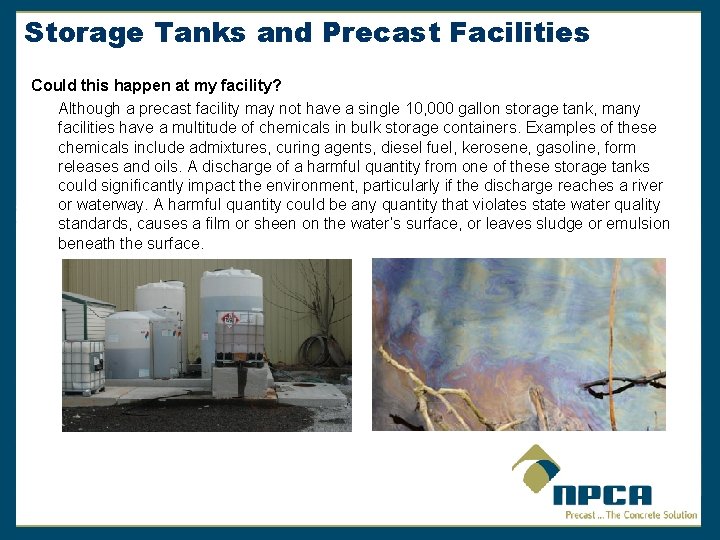 Storage Tanks and Precast Facilities

Could this happen at my facility?

Although a precast facility may not have a single 10,000 gallon storage tank, many facilities have a multitude of chemicals in bulk storage containers. Examples of these chemicals include admixtures, curing agents, diesel fuel, kerosene, gasoline, form releases and oils. A discharge of a harmful quantity from one of these storage tanks could significantly impact the environment, particularly if the discharge reaches a river or waterway. A harmful quantity could be any quantity that violates state water quality standards, causes a film or sheen on the water's surface, or leaves sludge or emulsion beneath the surface.

NPCA
Precast ... The Concrete Solution